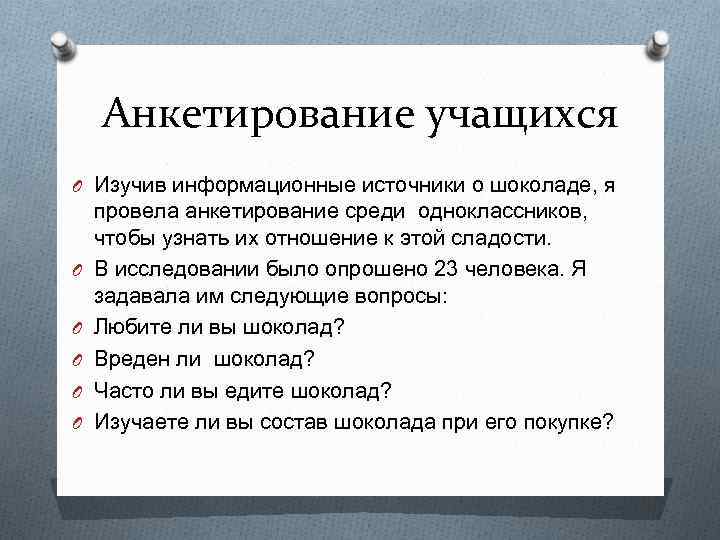 Анкетирование учащихся

Изучив информационные источники о шоколаде, я провела анкетирование среди одноклассников, чтобы узнать их отношение к этой сладости.

В исследовании было опрошено 23 человека. Я задавала им следующие вопросы:

Любите ли вы шоколад?

Вреден ли шоколад?

Часто ли вы едите шоколад?

Изучаете ли вы состав шоколада при его покупке?